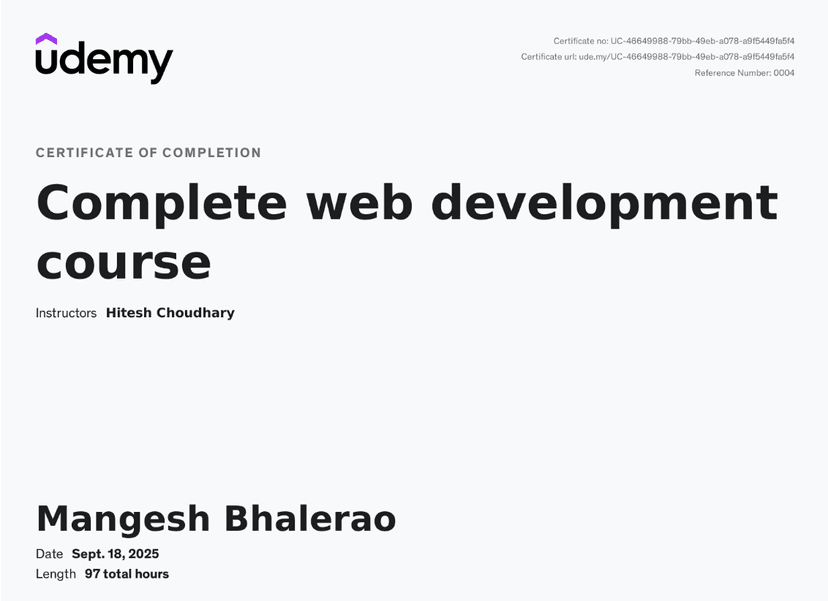 udemy

Certificate no: UC-46649988-79bb-49eb-a078-a9f5449fa5f4
Certificate url: ude.my/UC-46649988-79bb-49eb-a078-a9f5449fa5f4
Reference Number: 0004

CERTIFICATE OF COMPLETION

Complete web development course

Instructors Hitesh Choudhary

Mangesh Bhalerao

Date Sept. 18, 2025
Length 97 total hours